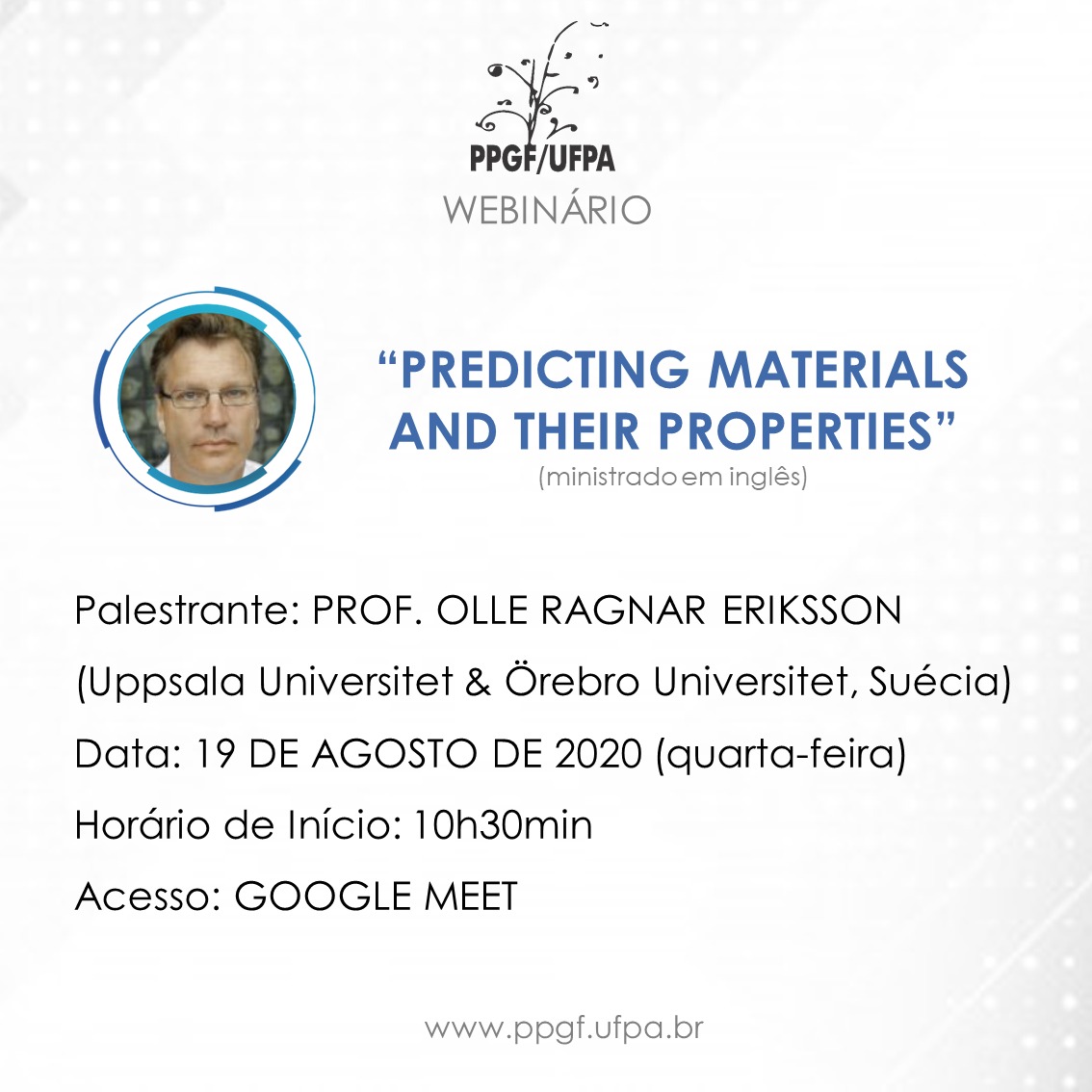 PPGF/UFPA
WEBINÁRIO

“PREDICTING MATERIALS AND THEIR PROPERTIES”
(ministrado em inglês)

Palestrante: PROF. OLLE RAGNAR ERIKSSON
(Uppsala Universitet & Örebro Universitet, Suécia)
Data: 19 DE AGOSTO DE 2020 (quarta-feira)
Horário de Início: 10h30min
Acesso: GOOGLE MEET

www.ppgf.ufpa.br